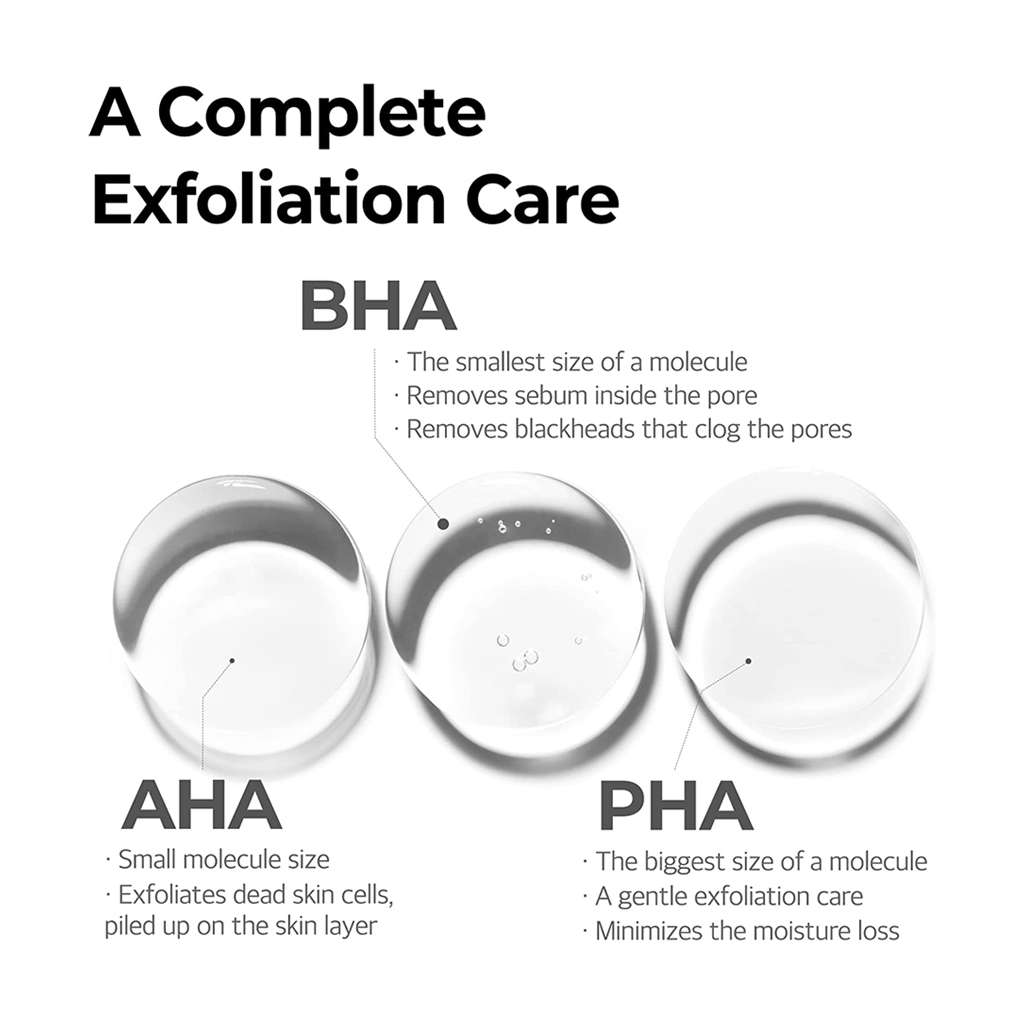 A Complete Exfoliation Care

BHA

· The smallest size of a molecule
· Removes sebum inside the pore
· Removes blackheads that clog the pores

AHA

· Small molecule size
· Exfoliates dead skin cells, piled up on the skin layer

PHA

· The biggest size of a molecule
· A gentle exfoliation care
· Minimizes the moisture loss